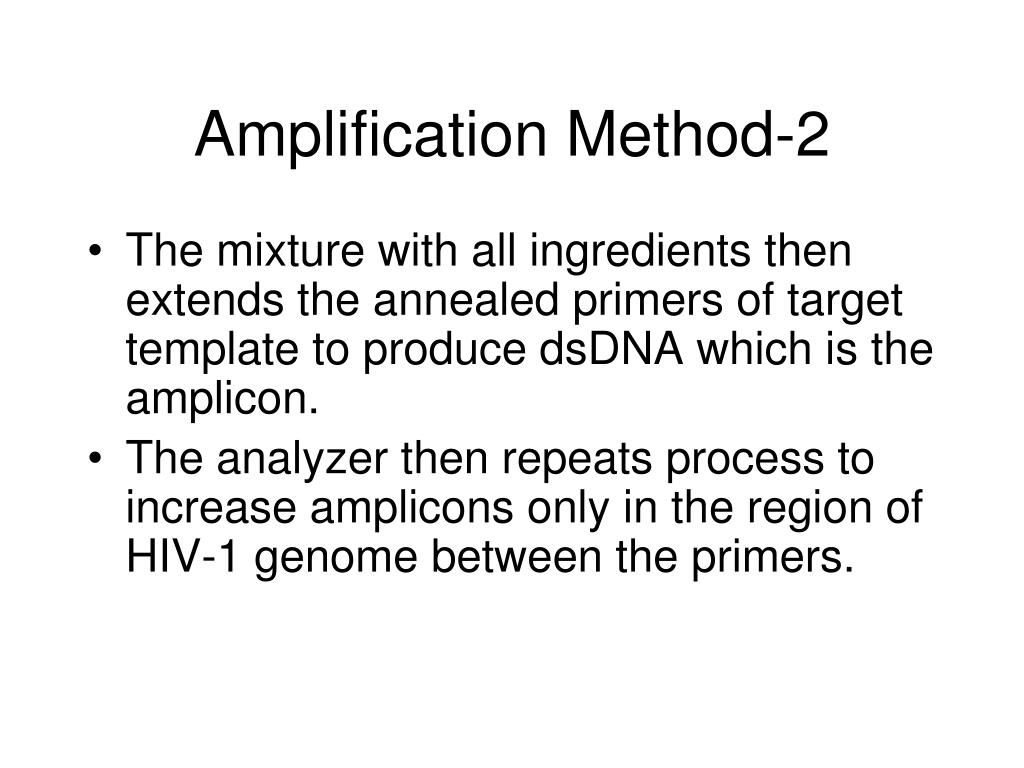 Amplification Method-2

• The mixture with all ingredients then extends the annealed primers of target template to produce dsDNA which is the amplicon.
• The analyzer then repeats process to increase amplicons only in the region of HIV-1 genome between the primers.